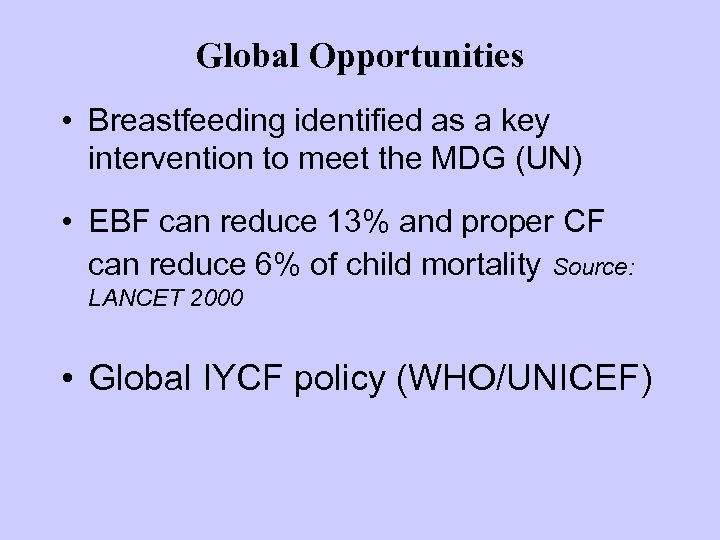 Global Opportunities

• Breastfeeding identified as a key intervention to meet the MDG (UN)

• EBF can reduce 13% and proper CF can reduce 6% of child mortality Source: LANCET 2000

• Global IYCF policy (WHO/UNICEF)